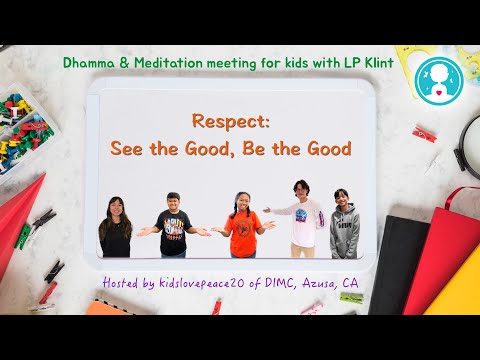 Dhamma & Meditation meeting for kids with LP Klint

Respect:
See the Good, Be the Good

Hosted by kidslovepeace20 of DIMC, Azusa, CA